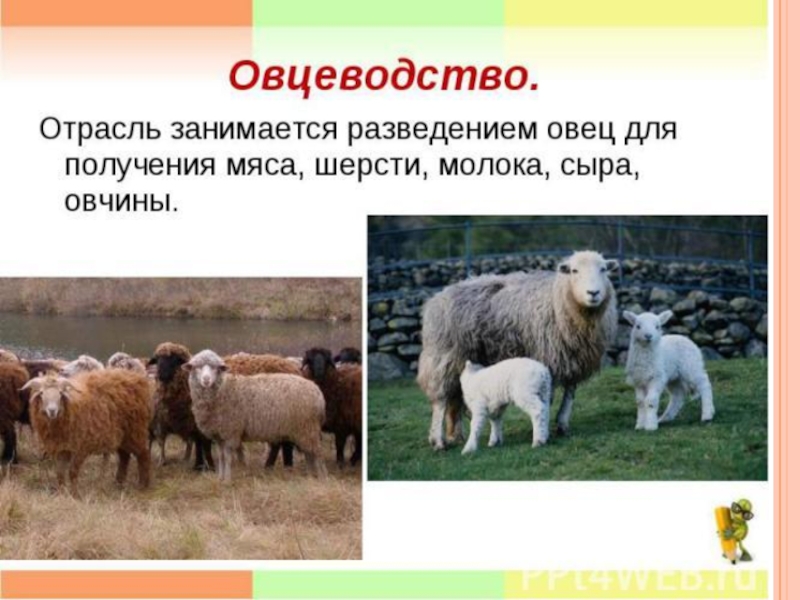 Овцеводство.

Отрасль занимается разведением овец для получения мяса, шерсти, молока, сыра, овчины.

PPt4WEB.ru